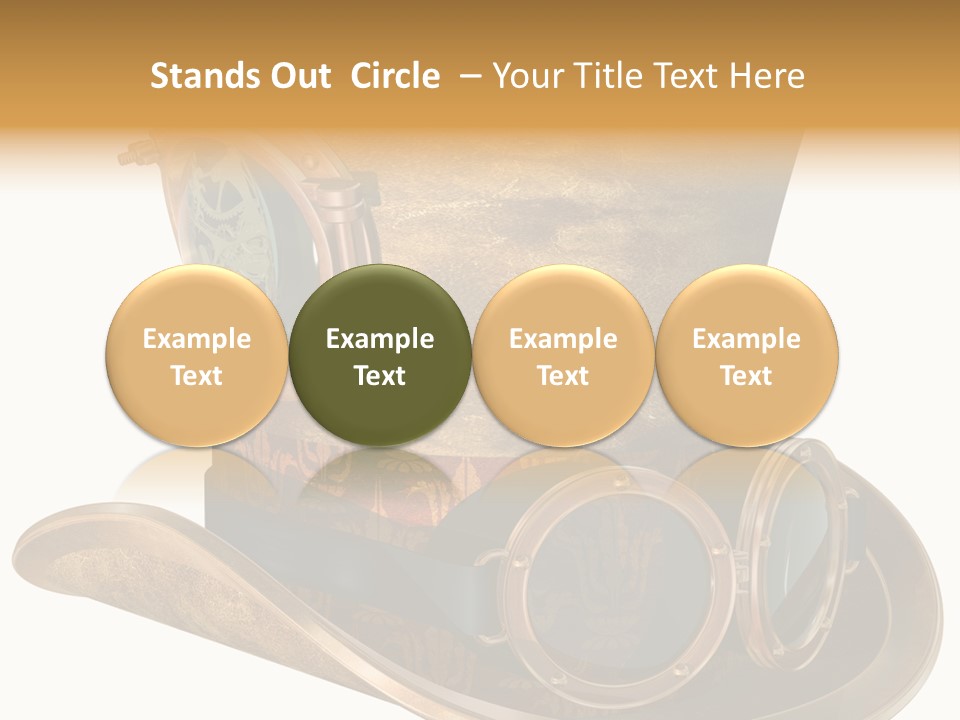 Stands Out Circle – Your Title Text Here

Example Text

Example Text

Example Text

Example Text